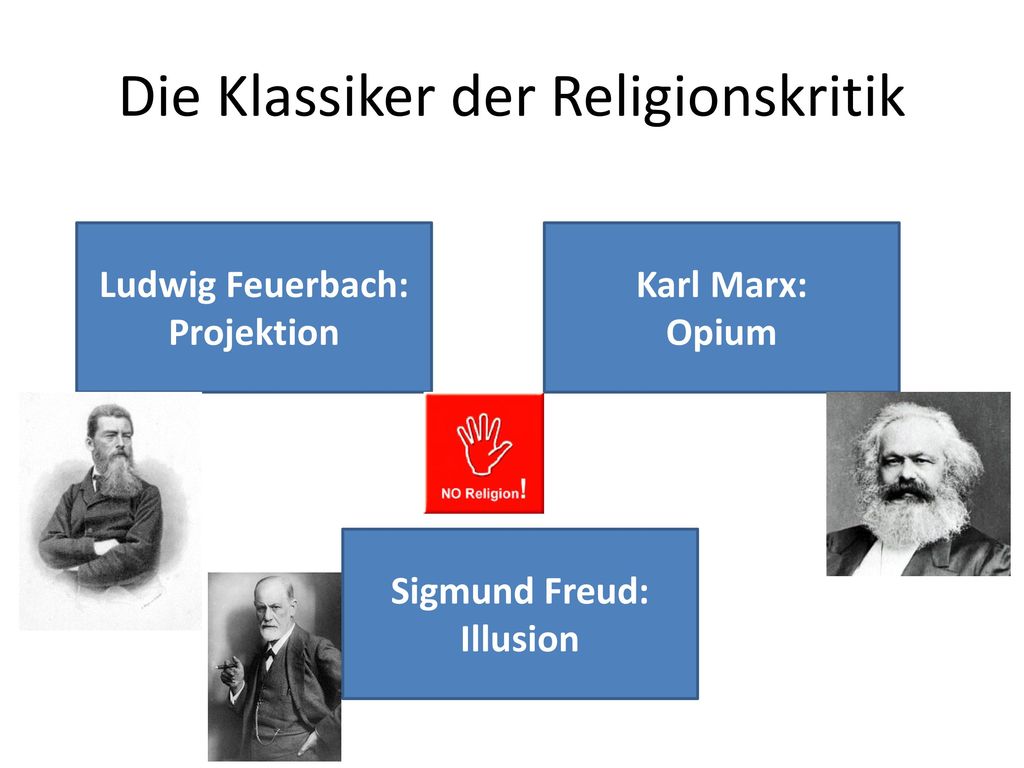 Die Klassiker der Religionskritik

Ludwig Feuerbach: Projektion

Karl Marx: Opium

NO Religion!

Sigmund Freud: Illusion